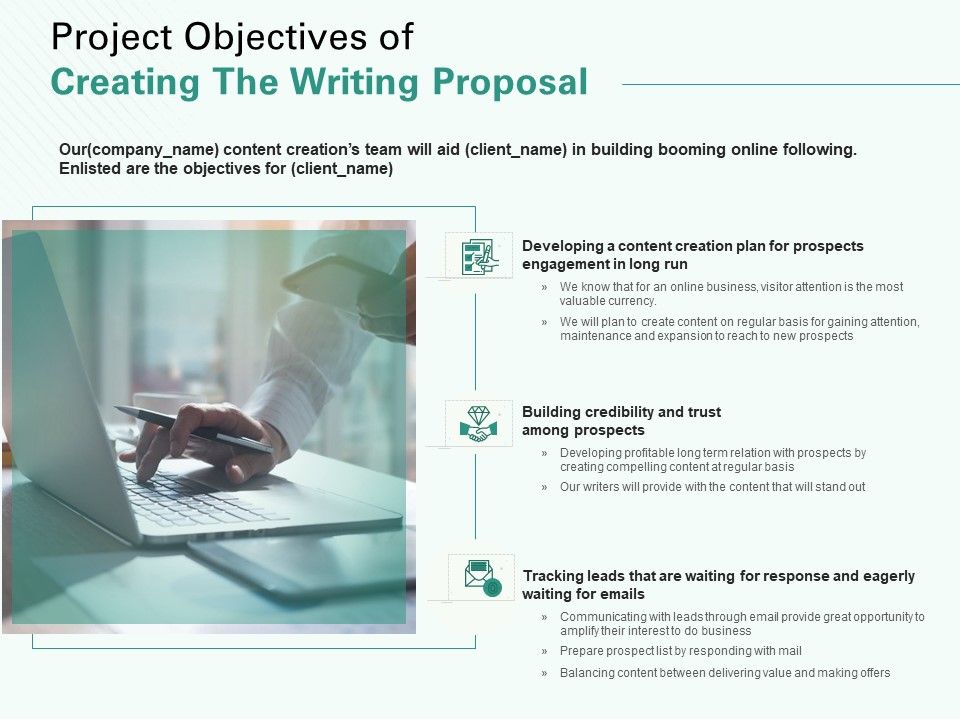 Project Objectives of
Creating The Writing Proposal

Our(company_name) content creation's team will aid (client_name) in building booming online following. Enlisted are the objectives for (client_name)

Developing a content creation plan for prospects engagement in long run

» We know that for an online business, visitor attention is the most valuable currency.

» We will plan to create content on regular basis for gaining attention, maintenance and expansion to reach to new prospects

Building credibility and trust among prospects

» Developing profitable long term relation with prospects by creating compelling content at regular basis

» Our writers will provide with the content that will stand out

Tracking leads that are waiting for response and eagerly waiting for emails

» Communicating with leads through email provide great opportunity to amplify their interest to do business

» Prepare prospect list by responding with mail

» Balancing content between delivering value and making offers